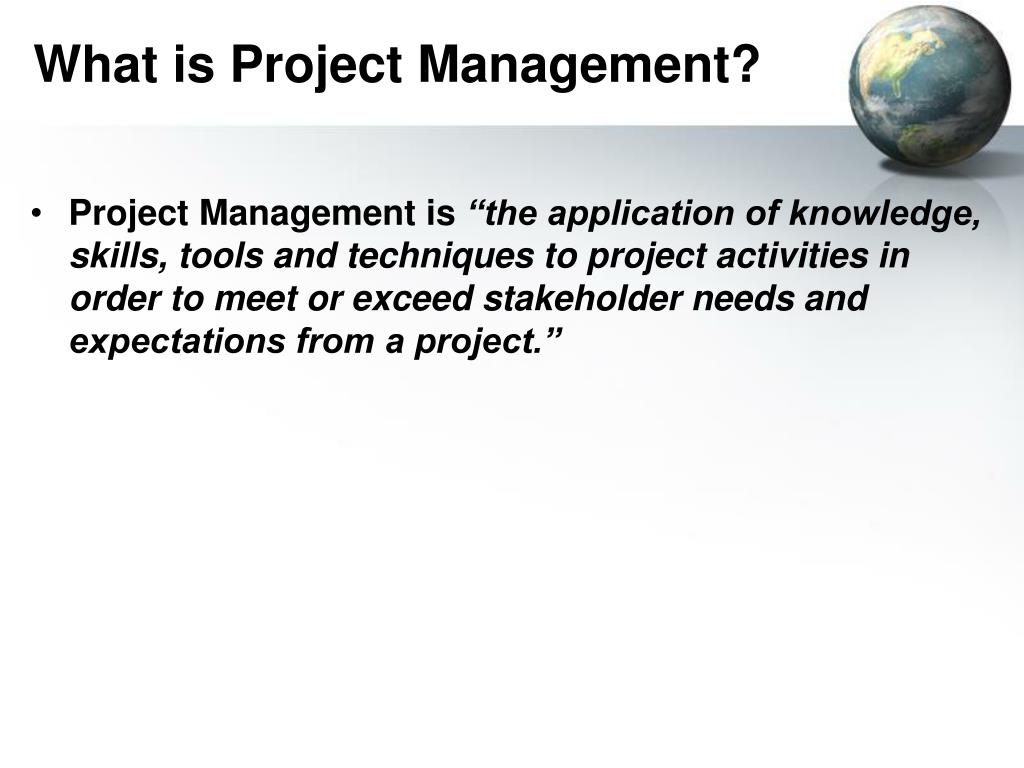 What is Project Management?

• Project Management is “the application of knowledge, skills, tools and techniques to project activities in order to meet or exceed stakeholder needs and expectations from a project.”